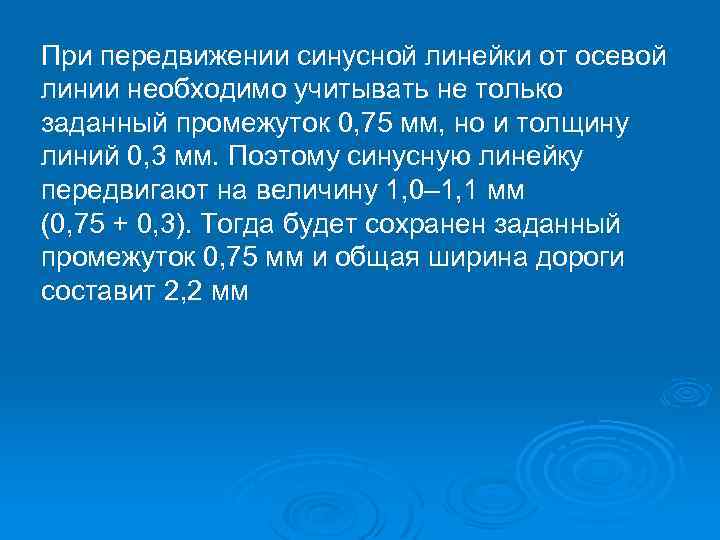 При передвижении синусной линейки от осевой линии необходимо учитывать не только заданный промежуток 0,75 мм, но и толщину линий 0,3 мм. Поэтому синусную линейку передвигают на величину 1,0–1,1 мм (0,75 + 0,3). Тогда будет сохранен заданный промежуток 0,75 мм и общая ширина дороги составит 2,2 мм